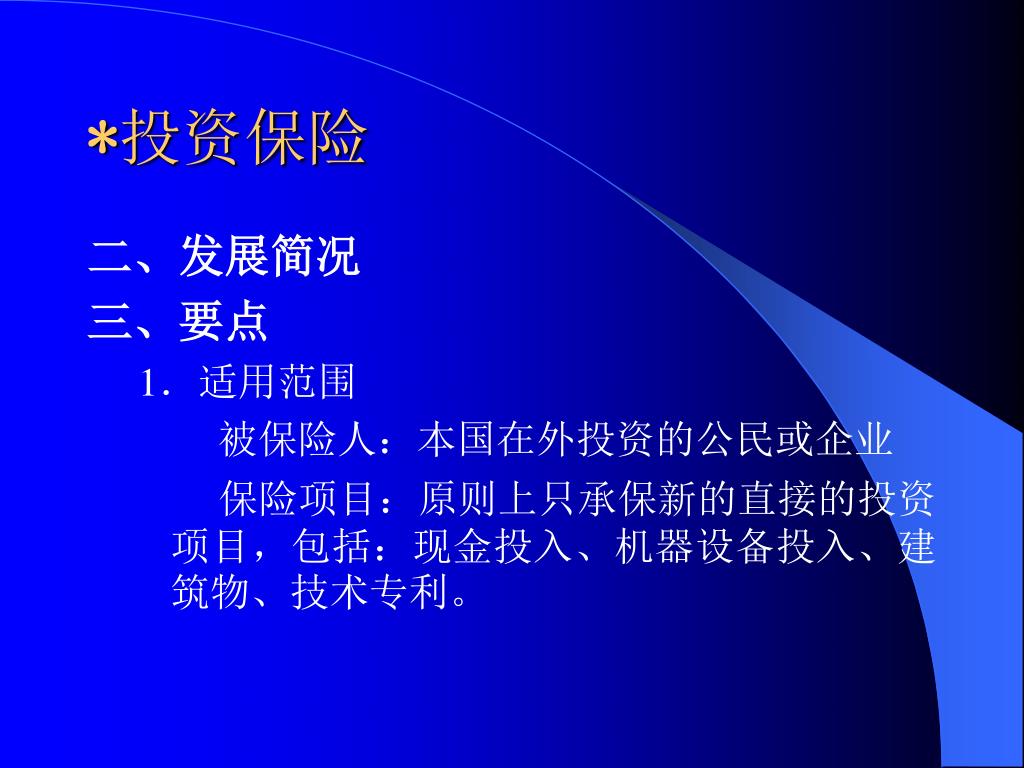 *投资保险

二、发展简况

三、要点

1. 适用范围

被保险人：本国在外投资的公民或企业

保险项目：原则上只承保新的直接的投资项目，包括：现金投入、机器设备投入、建筑物、技术专利。